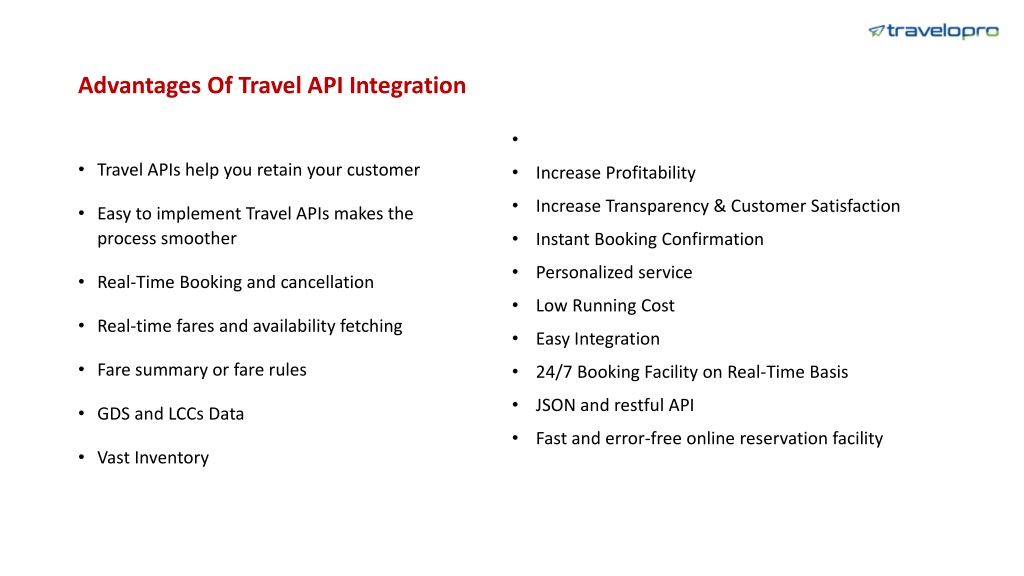 travelopro

Advantages Of Travel API Integration

• Travel APIs help you retain your customer

• Easy to implement Travel APIs makes the process smoother

• Real-Time Booking and cancellation

• Real-time fares and availability fetching

• Fare summary or fare rules

• GDS and LCCs Data

• Vast Inventory

•

• Increase Profitability

• Increase Transparency & Customer Satisfaction

• Instant Booking Confirmation

• Personalized service

• Low Running Cost

• Easy Integration

• 24/7 Booking Facility on Real-Time Basis

• JSON and restful API

• Fast and error-free online reservation facility